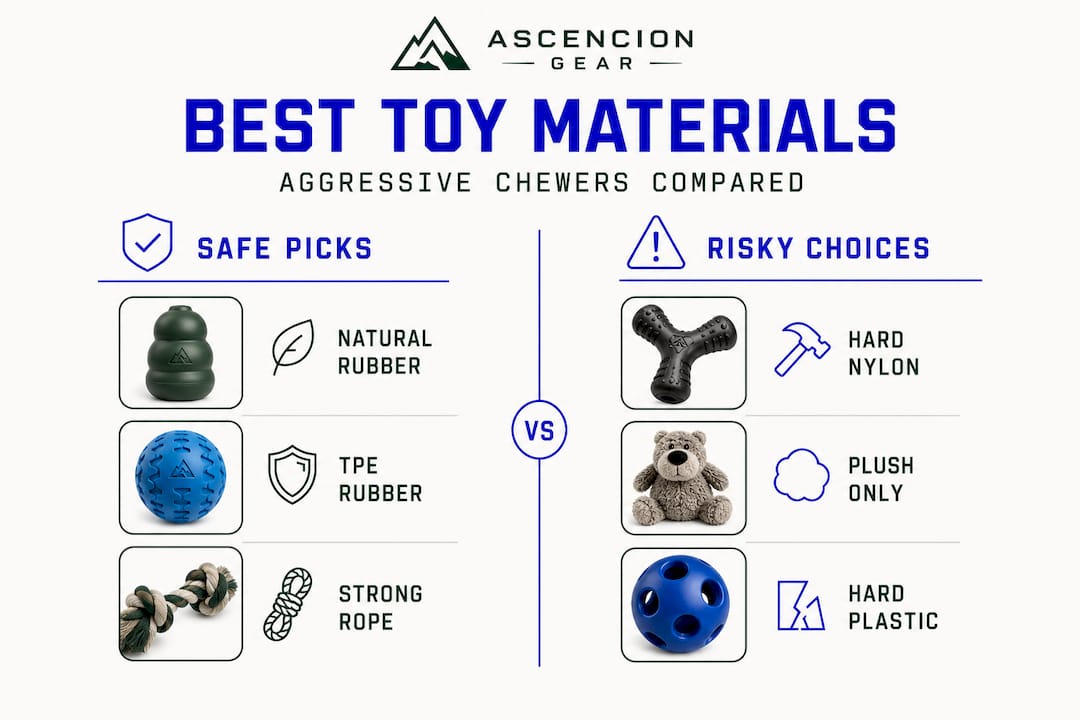 ASCENCION
GEAR

BEST TOY MATERIALS

AGGRESSIVE CHEWERS COMPARED

SAFE PICKS

NATURAL RUBBER

TPE RUBBER

STRONG ROPE

VS

RISKY CHOICES

HARD NYLON

PLUSH ONLY

HARD PLASTIC